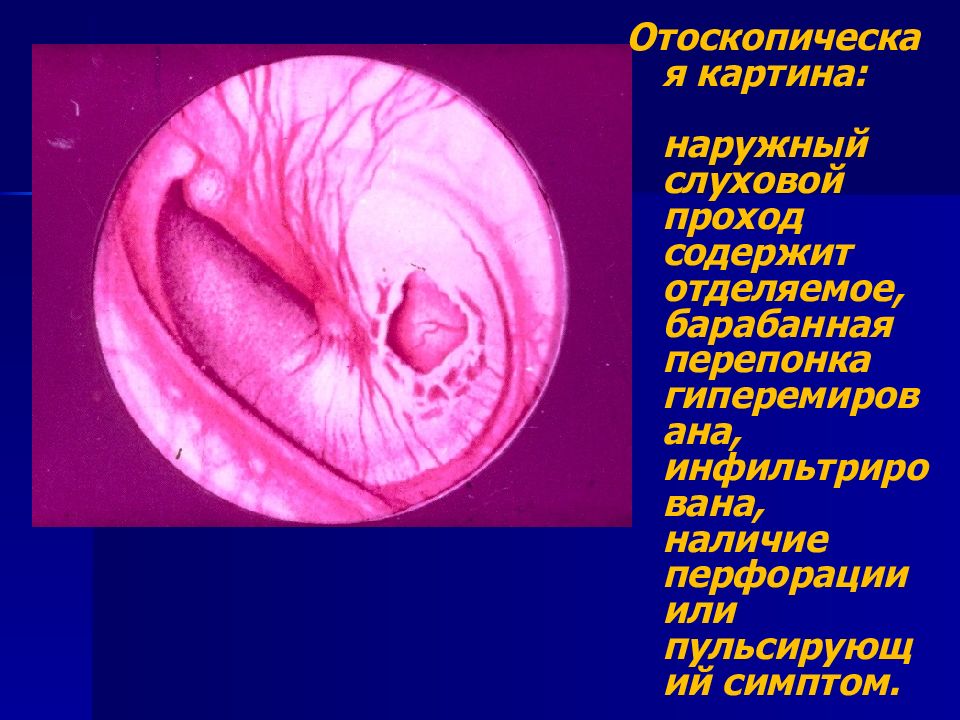 Отоскопическая картина:

наружный слуховой проход содержит отделяемое, барабанная перепонка гиперемирована, инфильтрирована, наличие перфорации или пульсирующий симптом.